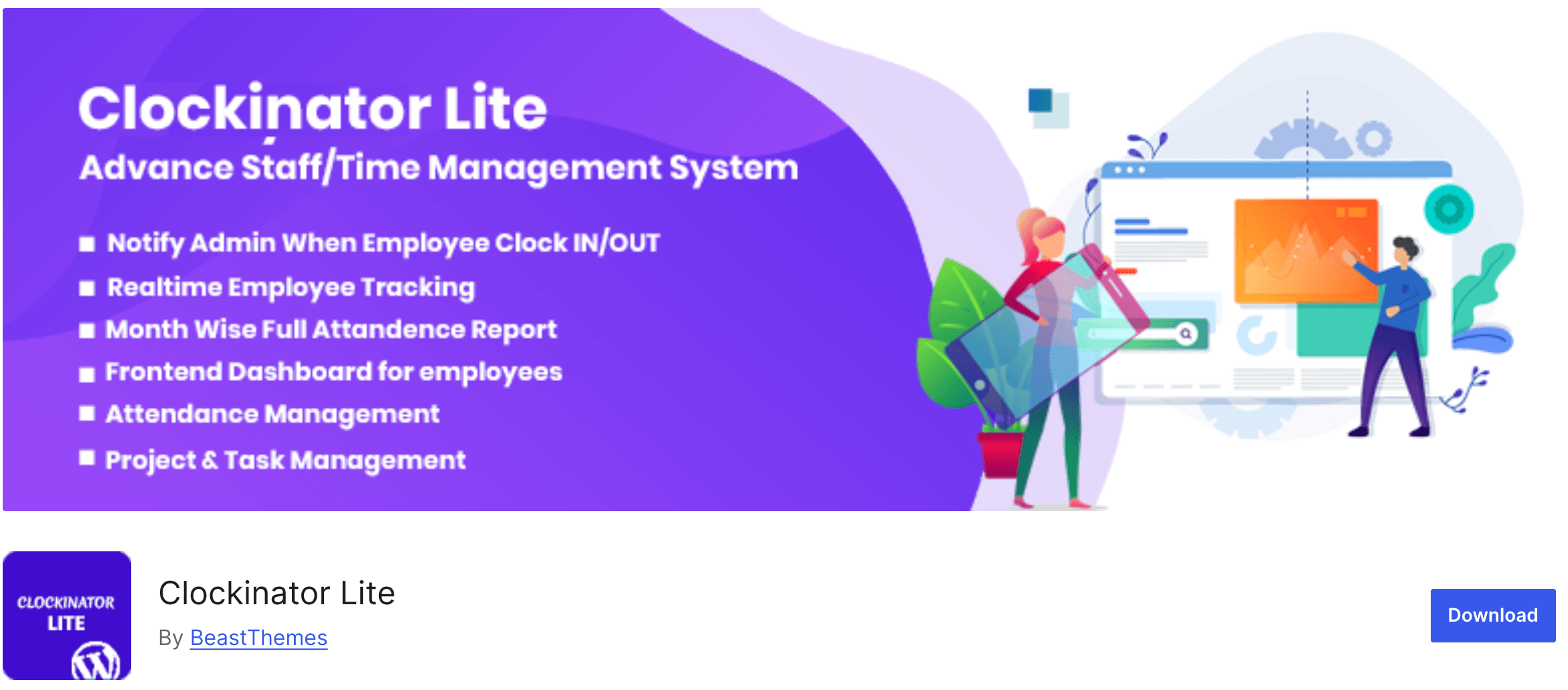 Clockinator Lite
Advance Staff/Time Management System

■ Notify Admin When Employee Clock IN/OUT
■ Realtime Employee Tracking
■ Month Wise Full Attandence Report
■ Frontend Dashboard for employees
■ Attendance Management
■ Project & Task Management

CLOCKINATOR LITE

Clockinator Lite
By BeastThemes

Download